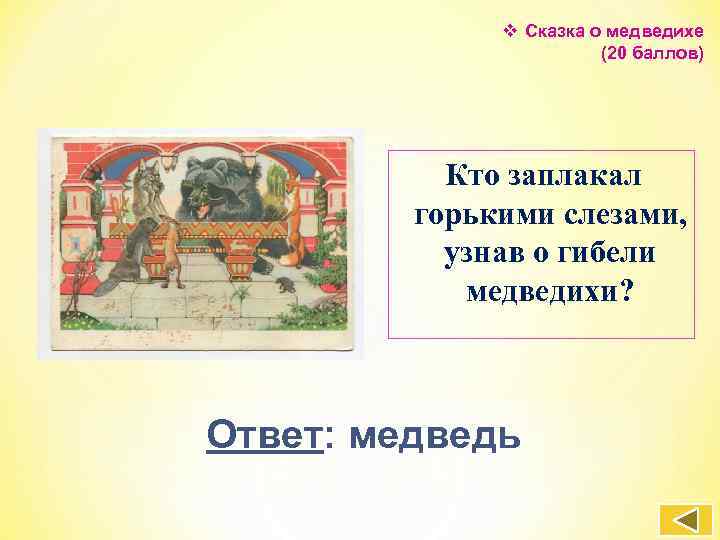 ❖ Сказка о медведихе (20 баллов)

Кто заплакал горькими слезами, узнав о гибели медведихи?

Ответ: медведь